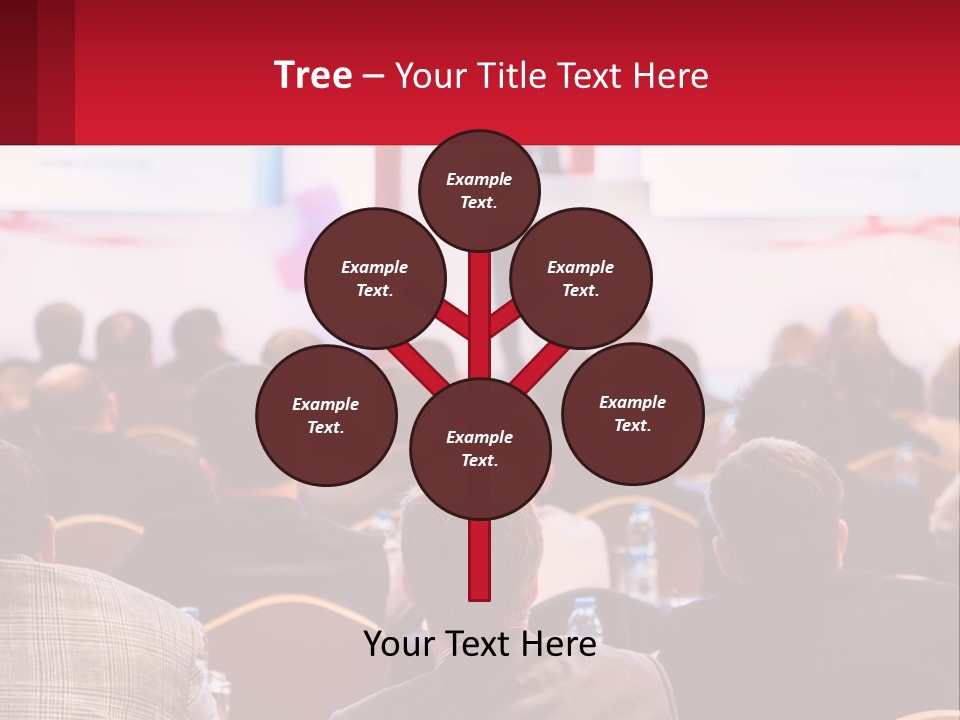 Tree – Your Title Text Here

Example Text.

Example Text.

Example Text.

Example Text.

Example Text.

Example Text.

Your Text Here